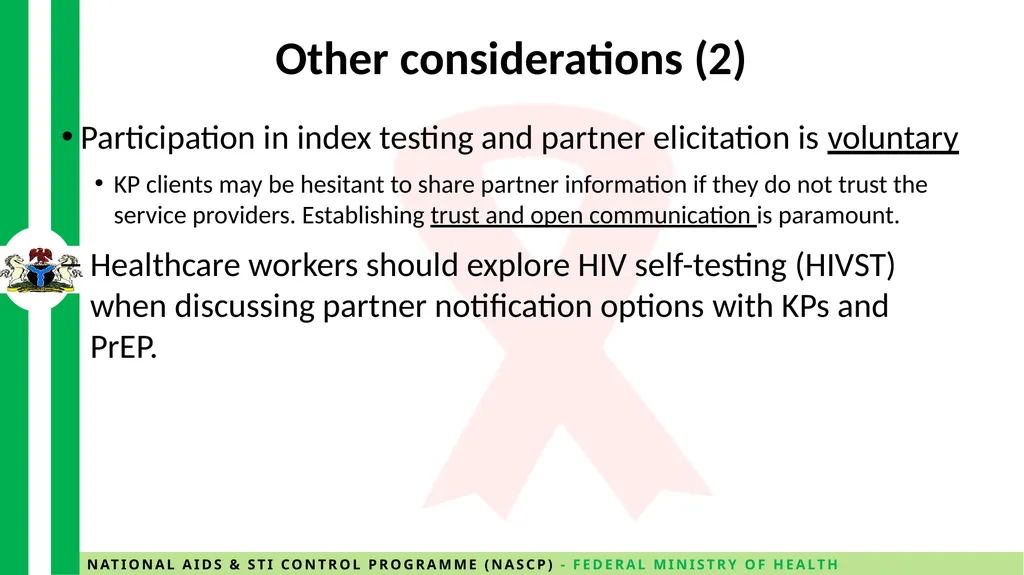 Other considerations (2)

• Participation in index testing and partner elicitation is voluntary

• KP clients may be hesitant to share partner information if they do not trust the service providers. Establishing trust and open communication is paramount.

Healthcare workers should explore HIV self-testing (HIVST) when discussing partner notification options with KPs and PrEP.

NATIONAL AIDS & STI CONTROL PROGRAMME (NASCP) - FEDERAL MINISTRY OF HEALTH